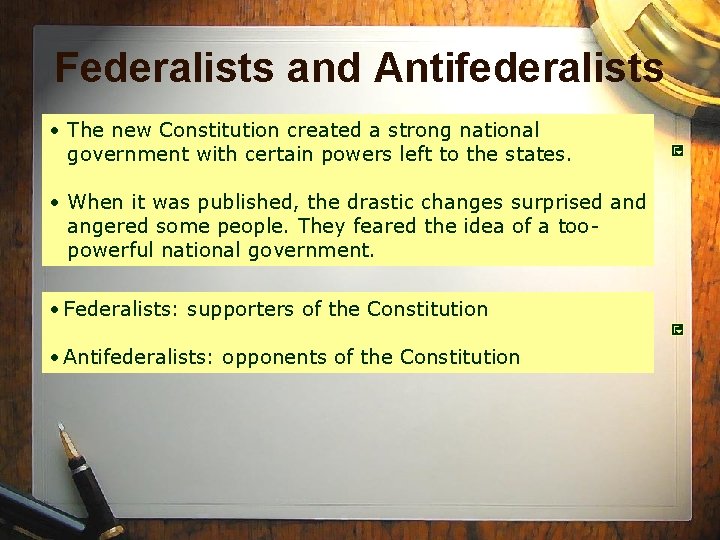 Federalists and Antifederalists

• The new Constitution created a strong national government with certain powers left to the states.

• When it was published, the drastic changes surprised and angered some people. They feared the idea of a too-powerful national government.

• Federalists: supporters of the Constitution

• Antifederalists: opponents of the Constitution